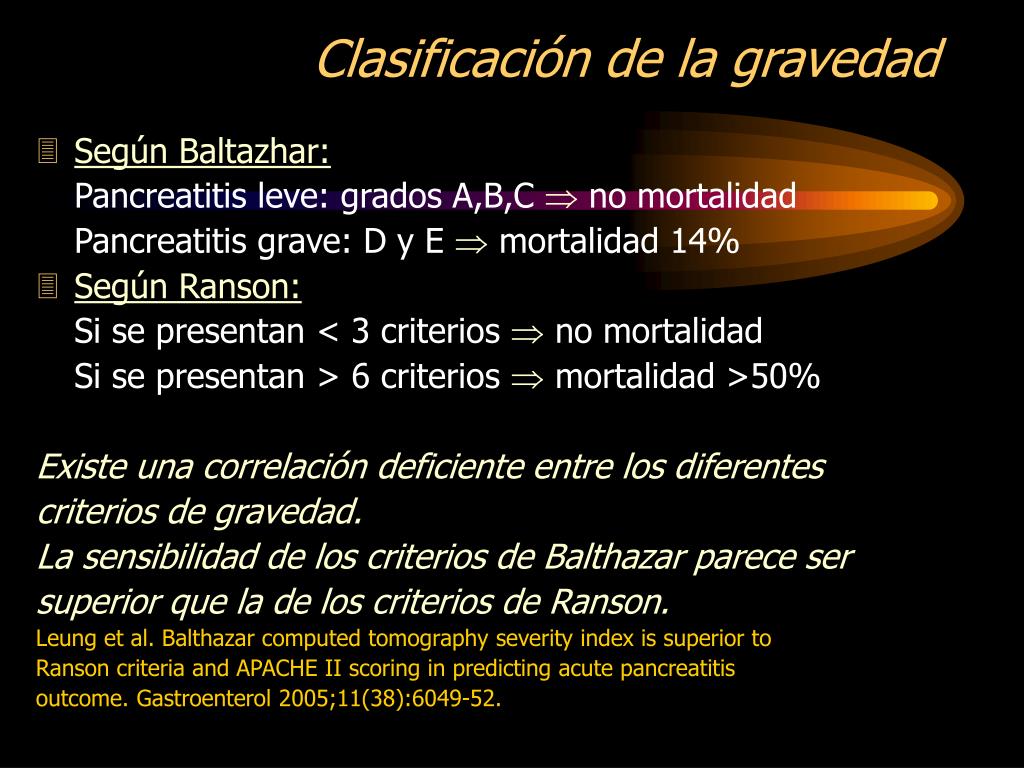 Clasificación de la gravedad

Según Baltazhar:
Pancreatitis leve: grados A,B,C $\Rightarrow$ no mortalidad
Pancreatitis grave: D y E $\Rightarrow$ mortalidad 14%

Según Ranson:
Si se presentan < 3 criterios $\Rightarrow$ no mortalidad
Si se presentan > 6 criterios $\Rightarrow$ mortalidad >50%

Existe una correlación deficiente entre los diferentes criterios de gravedad.
La sensibilidad de los criterios de Balthazar parece ser superior que la de los criterios de Ranson.
Leung et al. Balthazar computed tomography severity index is superior to Ranson criteria and APACHE II scoring in predicting acute pancreatitis outcome. Gastroenterol 2005;11(38):6049-52.